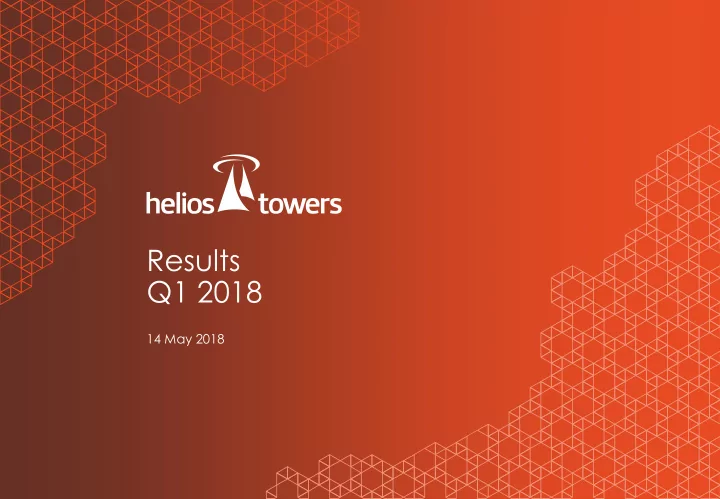 helios towers

Results
Q1 2018

14 May 2018